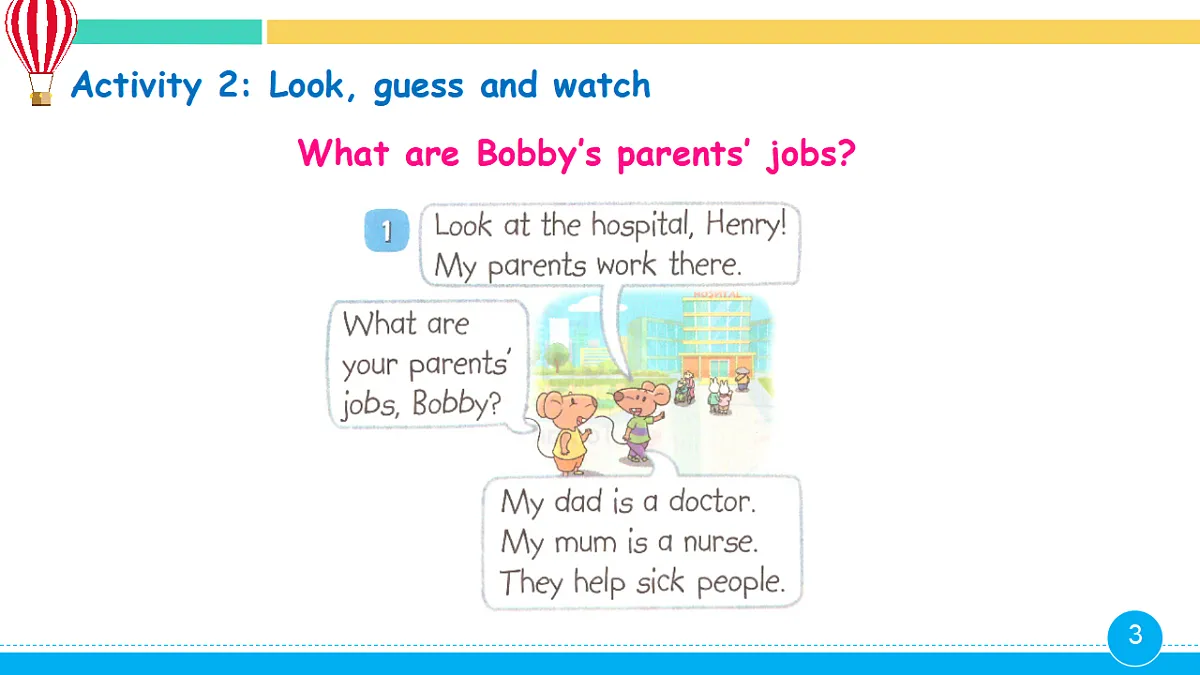 Activity 2: Look, guess and watch

What are Bobby's parents' jobs?

1

Look at the hospital, Henry! My parents work there.

HOSPITAL

What are your parents' jobs, Bobby?

My dad is a doctor. My mum is a nurse. They help sick people.

3